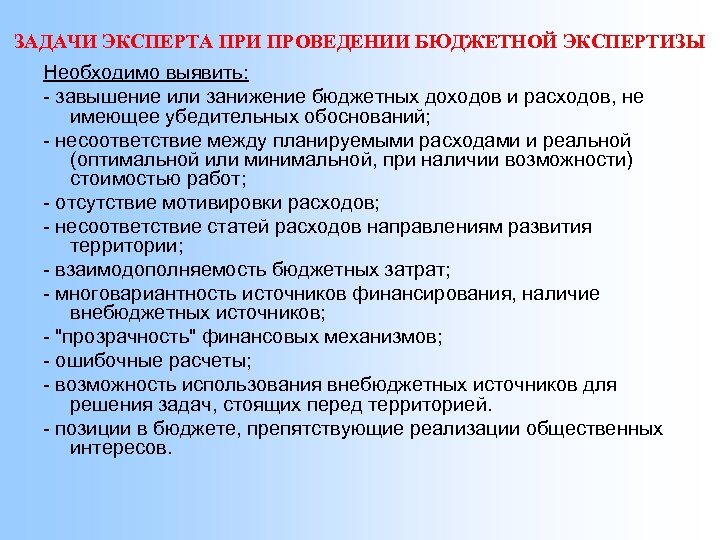 ЗАДАЧИ ЭКСПЕРТА ПРИ ПРОВЕДЕНИИ БЮДЖЕТНОЙ ЭКСПЕРТИЗЫ

Необходимо выявить:

- завышение или занижение бюджетных доходов и расходов, не имеющее убедительных обоснований;

- несоответствие между планируемыми расходами и реальной (оптимальной или минимальной, при наличии возможности) стоимостью работ;

- отсутствие мотивировки расходов;

- несоответствие статей расходов направлениям развития территории;

- взаимодополняемость бюджетных затрат;

- многовариантность источников финансирования, наличие внебюджетных источников;

- "прозрачность" финансовых механизмов;

- ошибочные расчеты;

- возможность использования внебюджетных источников для решения задач, стоящих перед территорией.

- позиции в бюджете, препятствующие реализации общественных интересов.